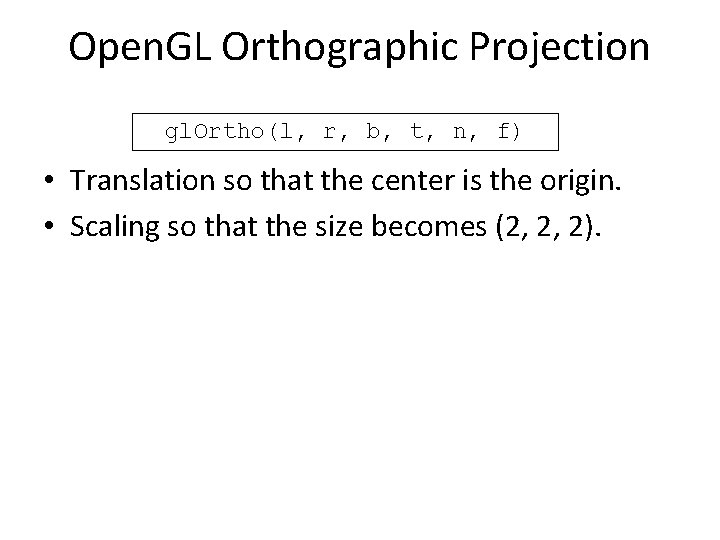 OpenGL Orthographic Projection

glOrtho(l, r, b, t, n, f)

• Translation so that the center is the origin.
• Scaling so that the size becomes (2, 2, 2).